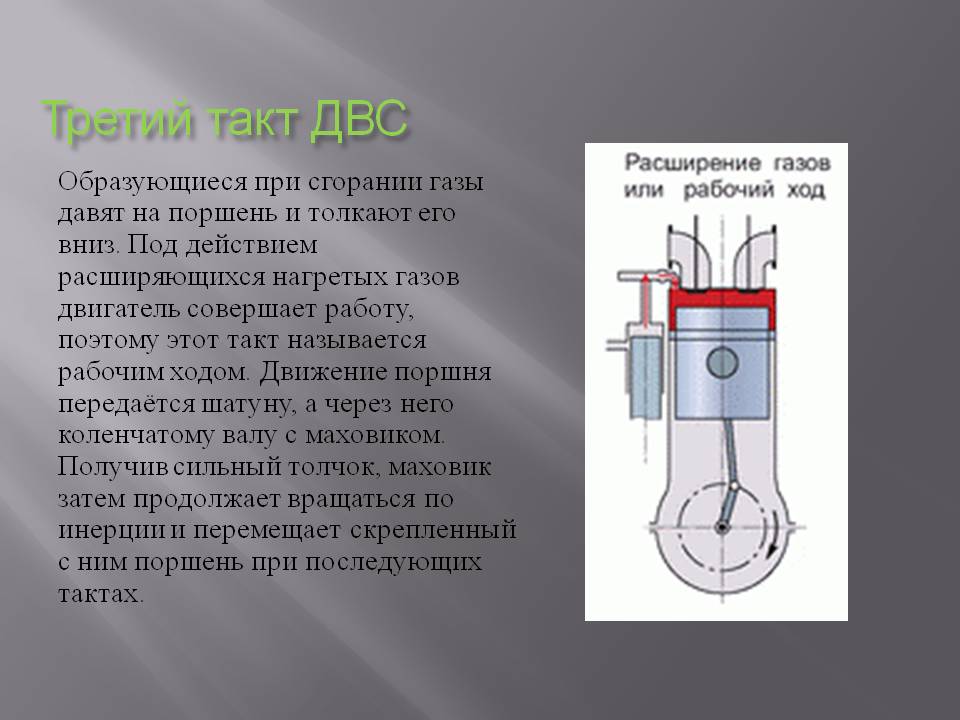 Третий такт ДВС

Образующиеся при сгорании газы давят на поршень и толкают его вниз. Под действием расширяющихся нагретых газов двигатель совершает работу, поэтому этот такт называется рабочим ходом. Движение поршня передаётся шатуну, а через него коленчатому валу с маховиком. Получив сильный толчок, маховик затем продолжает вращаться по инерции и перемещает скрепленный с ним поршень при последующих тактах.

Расширение газов или рабочий ход